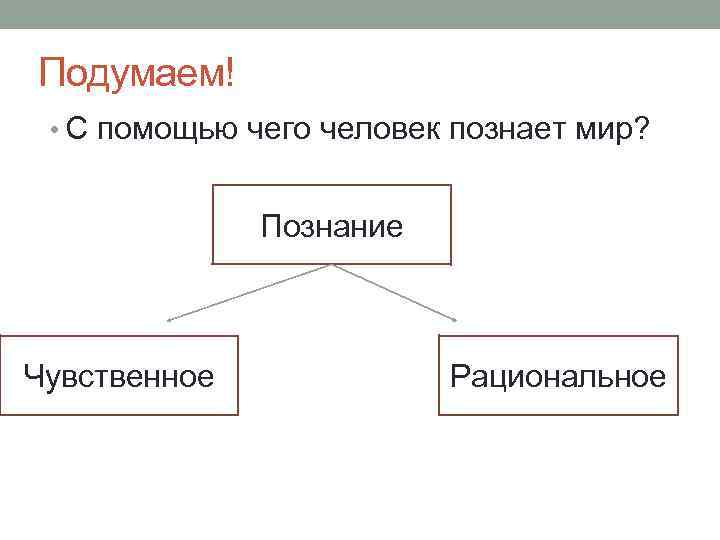 Подумаем!

• С помощью чего человек познает мир?

Познание

Чувственное

Рациональное